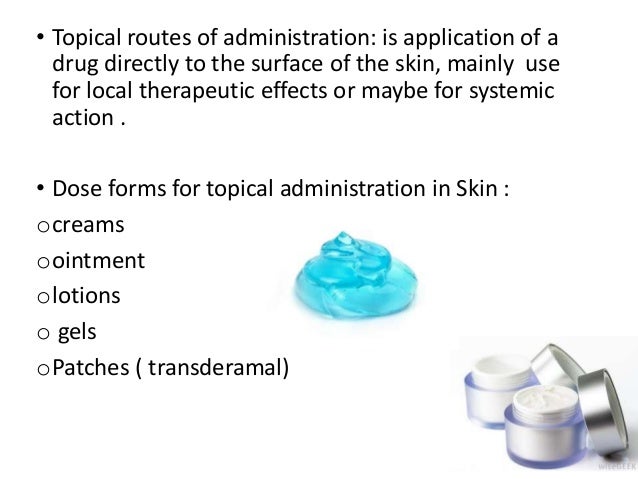 • Topical routes of administration: is application of a drug directly to the surface of the skin, mainly use for local therapeutic effects or maybe for systemic action .

• Dose forms for topical administration in Skin :
o creams
o ointment
o lotions
o gels
o Patches ( transderamal)

wiseGEEK